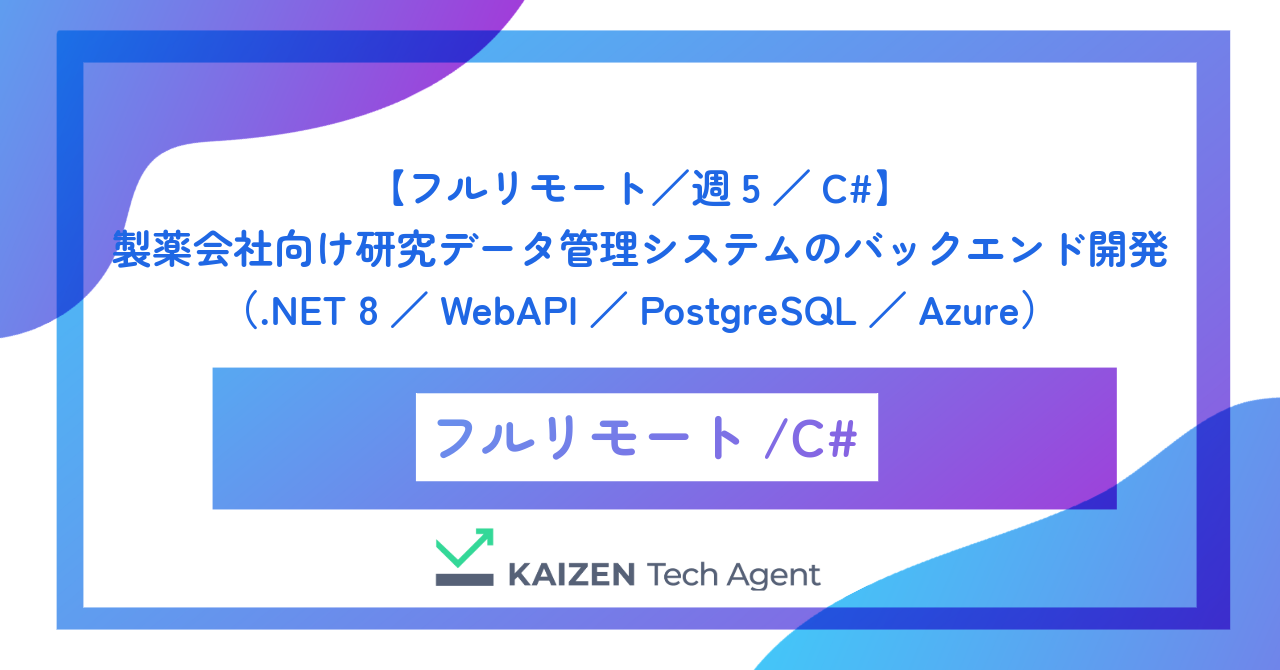 【フルリモート／週５／ C#】
製薬会社向け研究データ管理システムのバックエンド開発
（.NET 8 ／ WebAPI ／ PostgreSQL ／ Azure）

フルリモート /C#

KAIZEN Tech Agent